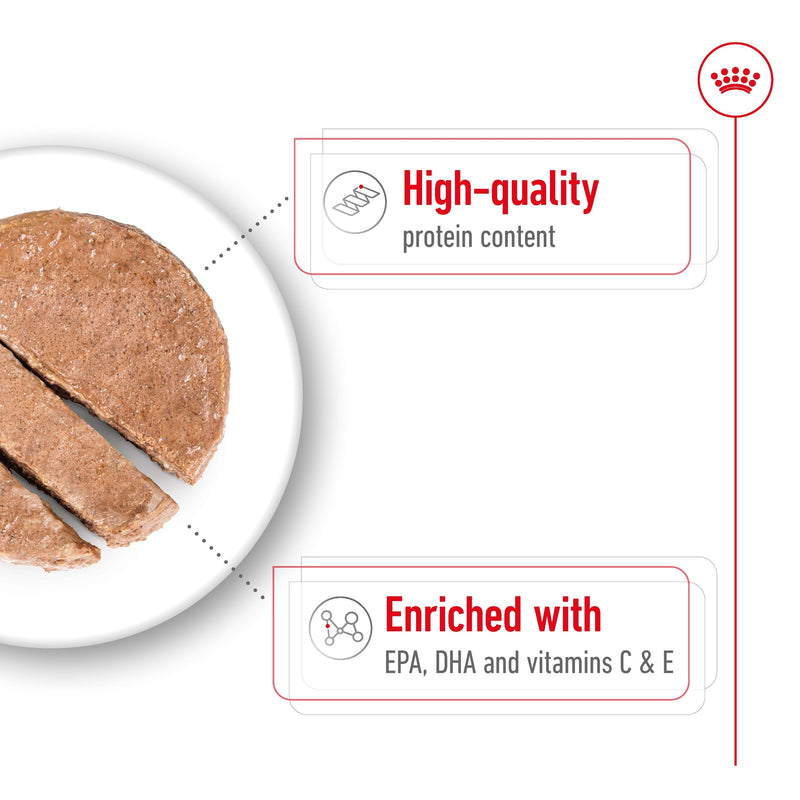 High-quality
protein content

Enriched with
EPA, DHA and vitamins C & E